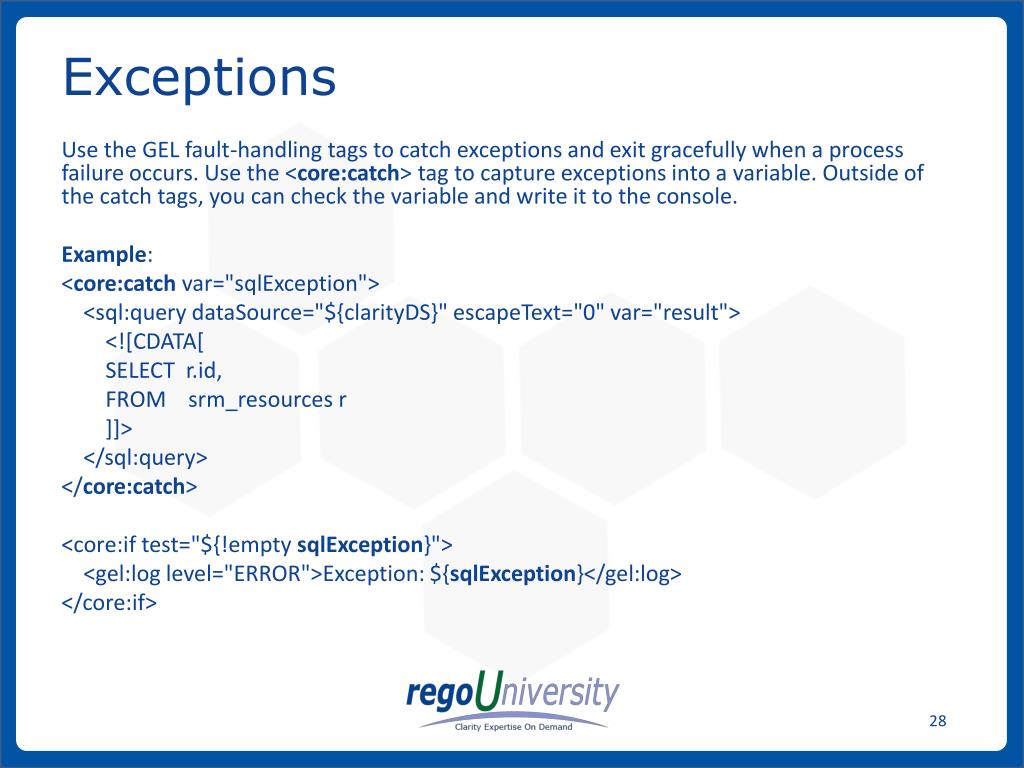 Exceptions

Use the GEL fault-handling tags to catch exceptions and exit gracefully when a process failure occurs. Use the <core:catch> tag to capture exceptions into a variable. Outside of the catch tags, you can check the variable and write it to the console.

Example:
<core:catch var="sqlException">
<sql:query dataSource="${clarityDS}" escapeText="0" var="result">
<![CDATA[
SELECT r.id,
FROM srm_resources r
]]>
</sql:query>
</core:catch>

<core:if test="${!empty sqlException}">
<gel:log level="ERROR">Exception: ${sqlException}</gel:log>
</core:if>

regoUniversity
Clarity Expertise On Demand

28